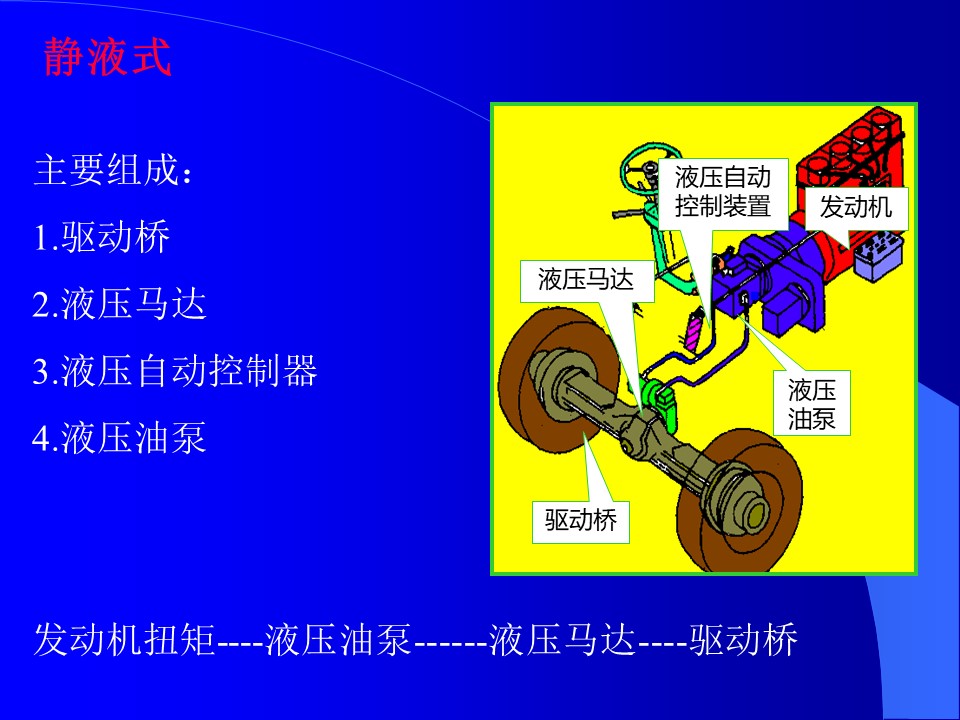 静液式

主要组成：

1.驱动桥

2.液压马达

3.液压自动控制器

4.液压油泵

液压自动控制装置

发动机

液压马达

液压油泵

驱动桥

发动机扭矩----液压油泵------液压马达----驱动桥